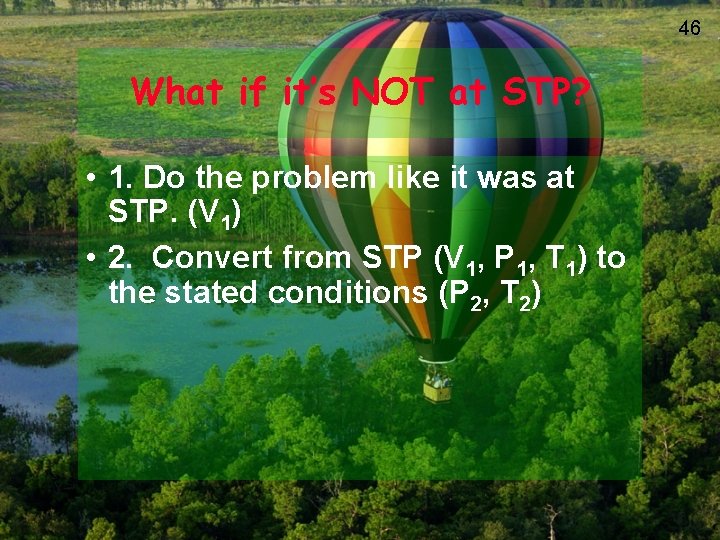 46

What if it's NOT at STP?

• 1. Do the problem like it was at STP. ($V_1$)
• 2. Convert from STP ($V_1$, $P_1$, $T_1$) to the stated conditions ($P_2$, $T_2$)